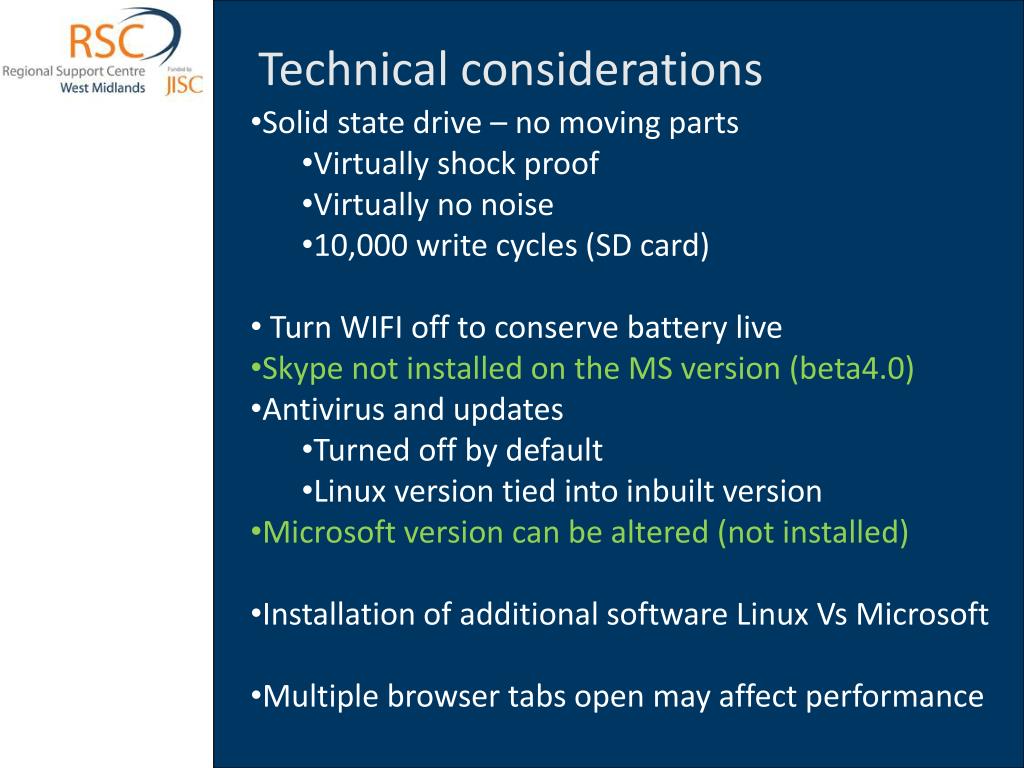 RSC
Regional Support Centre
West Midlands
Funded by
JISC

Technical considerations

•Solid state drive – no moving parts
•Virtually shock proof
•Virtually no noise
•10,000 write cycles (SD card)

• Turn WIFI off to conserve battery live
•Skype not installed on the MS version (beta4.0)
•Antivirus and updates
•Turned off by default
•Linux version tied into inbuilt version
•Microsoft version can be altered (not installed)

•Installation of additional software Linux Vs Microsoft

•Multiple browser tabs open may affect performance